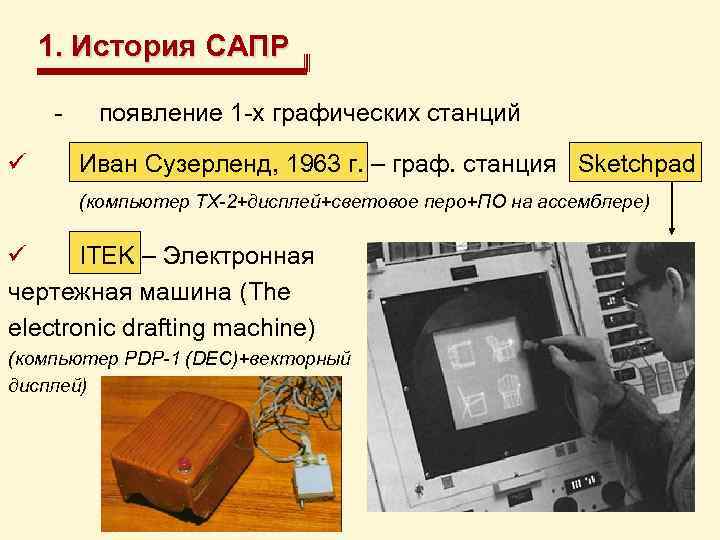 1. История САПР

- появление 1-х графических станций

✓ Иван Сузерленд, 1963 г. – граф. станция Sketchpad

(компьютер TX-2+дисплей+световое перо+ПО на ассемблере)

✓ ITEK – Электронная чертежная машина (The electronic drafting machine)

(компьютер PDP-1 (DEC)+векторный дисплей)